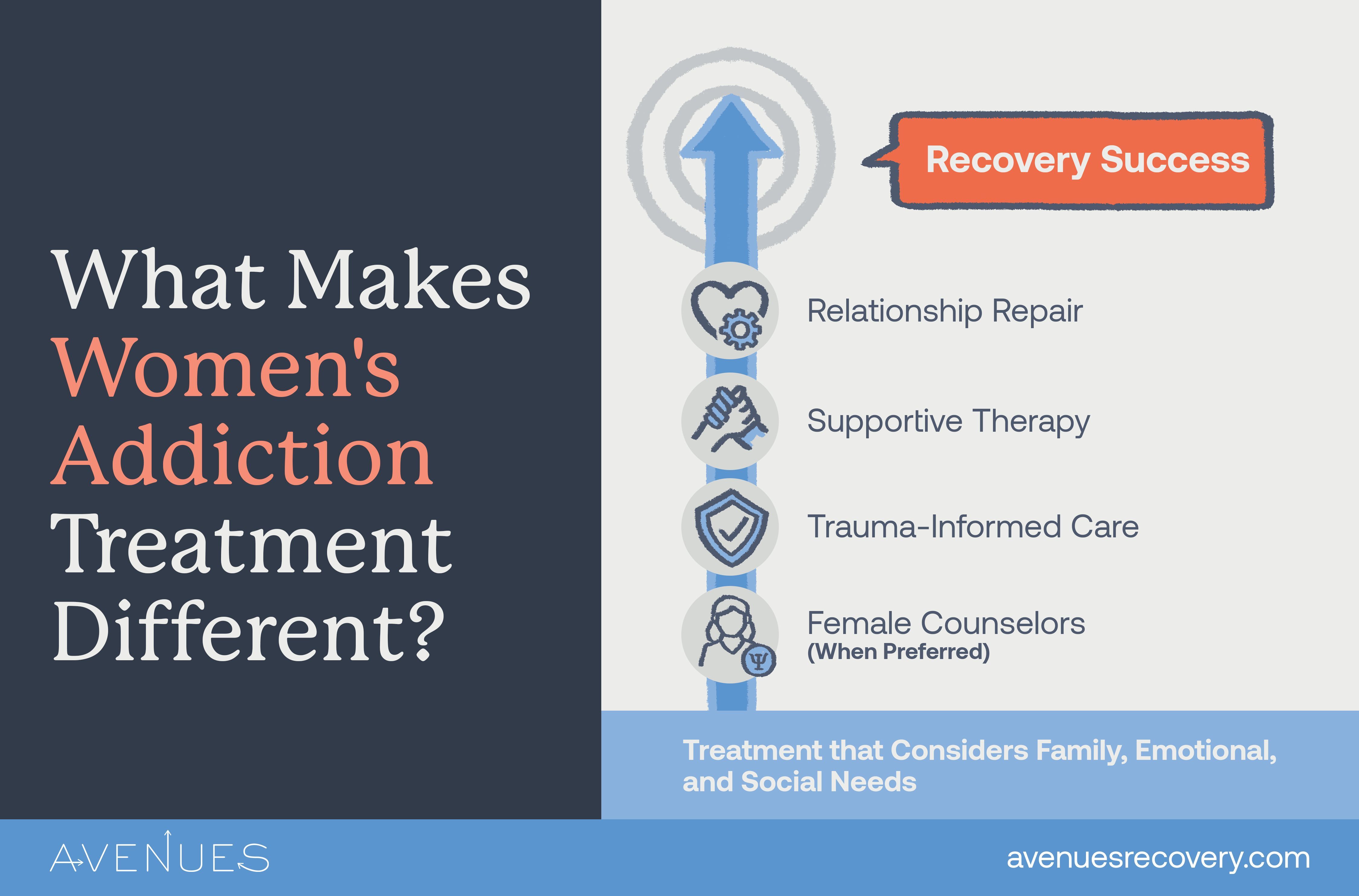 What Makes Women's Addiction Treatment Different?

Recovery Success

Relationship Repair

Supportive Therapy

Trauma-Informed Care

Female Counselors
(When Preferred)

Treatment that Considers Family, Emotional, and Social Needs

AVENUES

avenuesrecovery.com